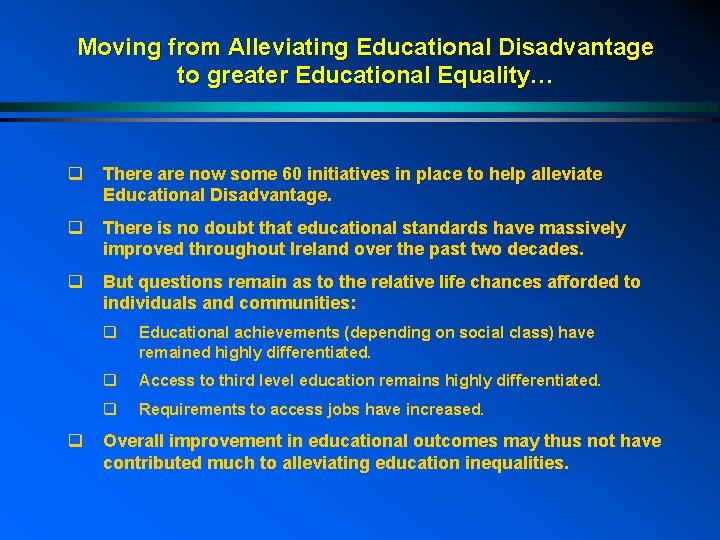 Moving from Alleviating Educational Disadvantage to greater Educational Equality…

❑ There are now some 60 initiatives in place to help alleviate Educational Disadvantage.

❑ There is no doubt that educational standards have massively improved throughout Ireland over the past two decades.

❑ But questions remain as to the relative life chances afforded to individuals and communities:

❑ Educational achievements (depending on social class) have remained highly differentiated.

❑ Access to third level education remains highly differentiated.

❑ Requirements to access jobs have increased.

❑ Overall improvement in educational outcomes may thus not have contributed much to alleviating education inequalities.